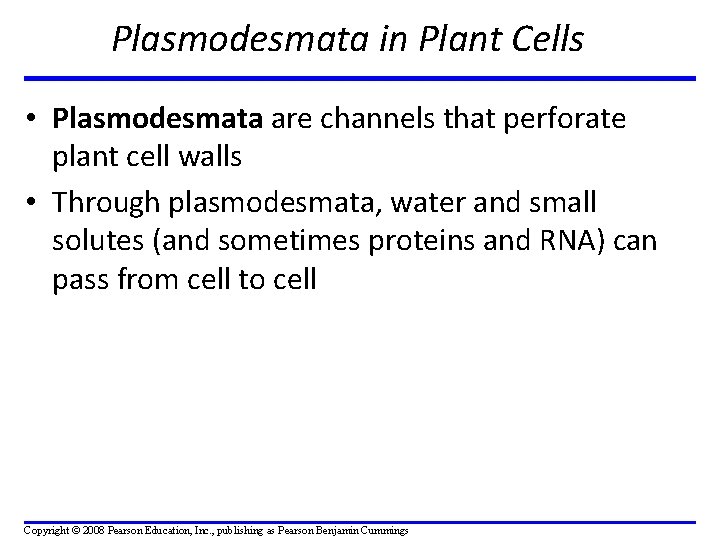 Plasmodesmata in Plant Cells

• Plasmodesmata are channels that perforate plant cell walls

• Through plasmodesmata, water and small solutes (and sometimes proteins and RNA) can pass from cell to cell

Copyright © 2008 Pearson Education, Inc., publishing as Pearson Benjamin Cummings